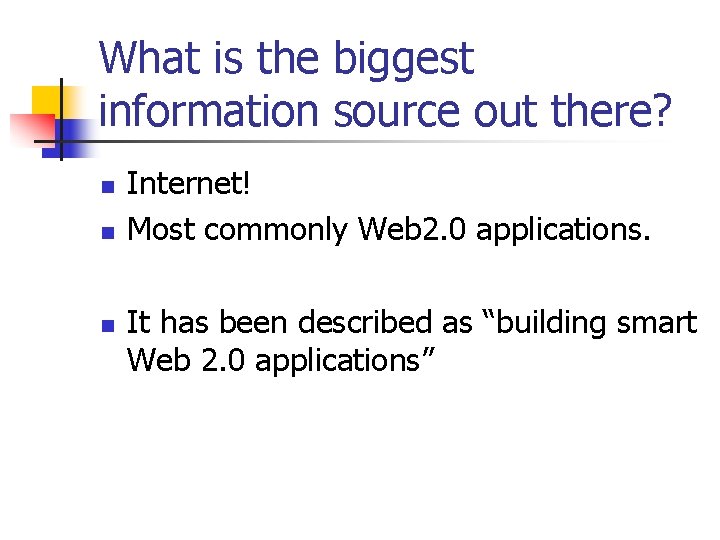 What is the biggest information source out there?

- Internet!
- Most commonly Web2.0 applications.

- It has been described as “building smart Web 2.0 applications”